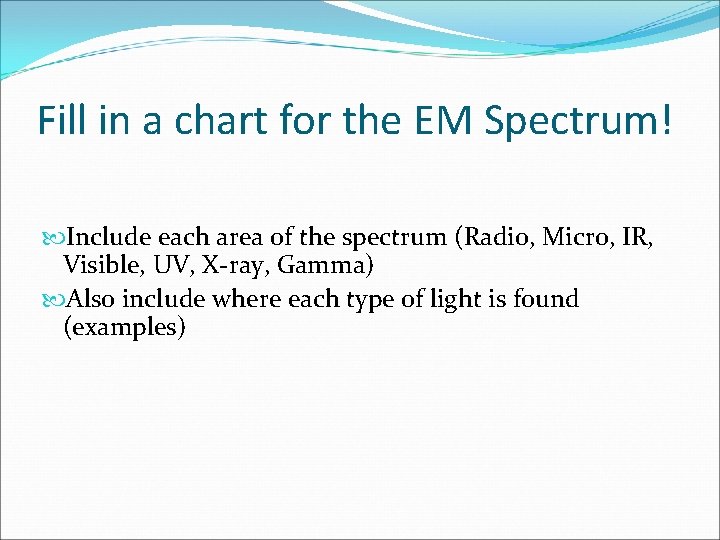 Fill in a chart for the EM Spectrum!

Include each area of the spectrum (Radio, Micro, IR, Visible, UV, X-ray, Gamma)

Also include where each type of light is found (examples)